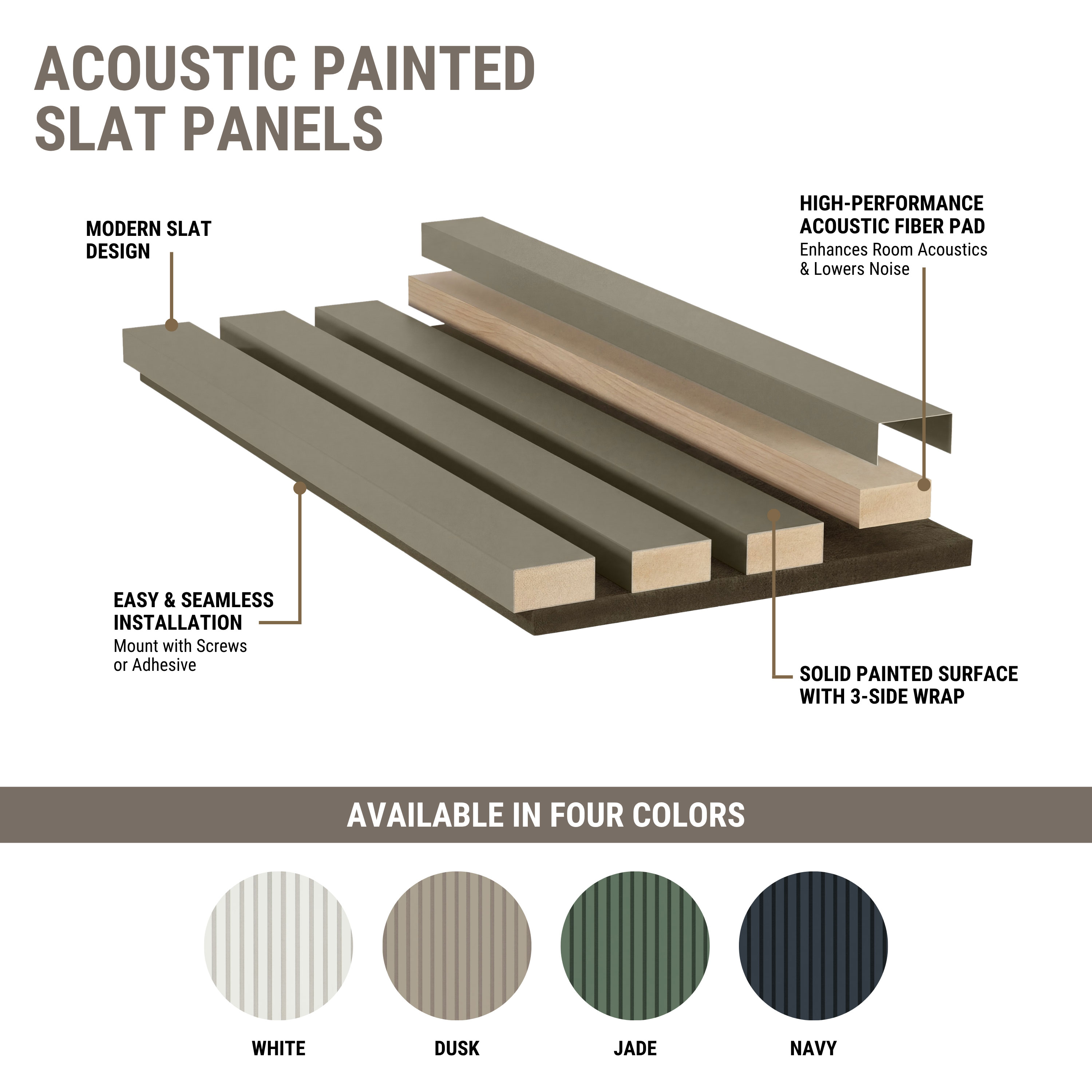 ACOUSTIC PAINTED SLAT PANELS

MODERN SLAT DESIGN

HIGH-PERFORMANCE ACOUSTIC FIBER PAD
Enhances Room Acoustics & Lowers Noise

EASY & SEAMLESS INSTALLATION
Mount with Screws or Adhesive

SOLID PAINTED SURFACE WITH 3-SIDE WRAP

AVAILABLE IN FOUR COLORS

WHITE

DUSK

JADE

NAVY